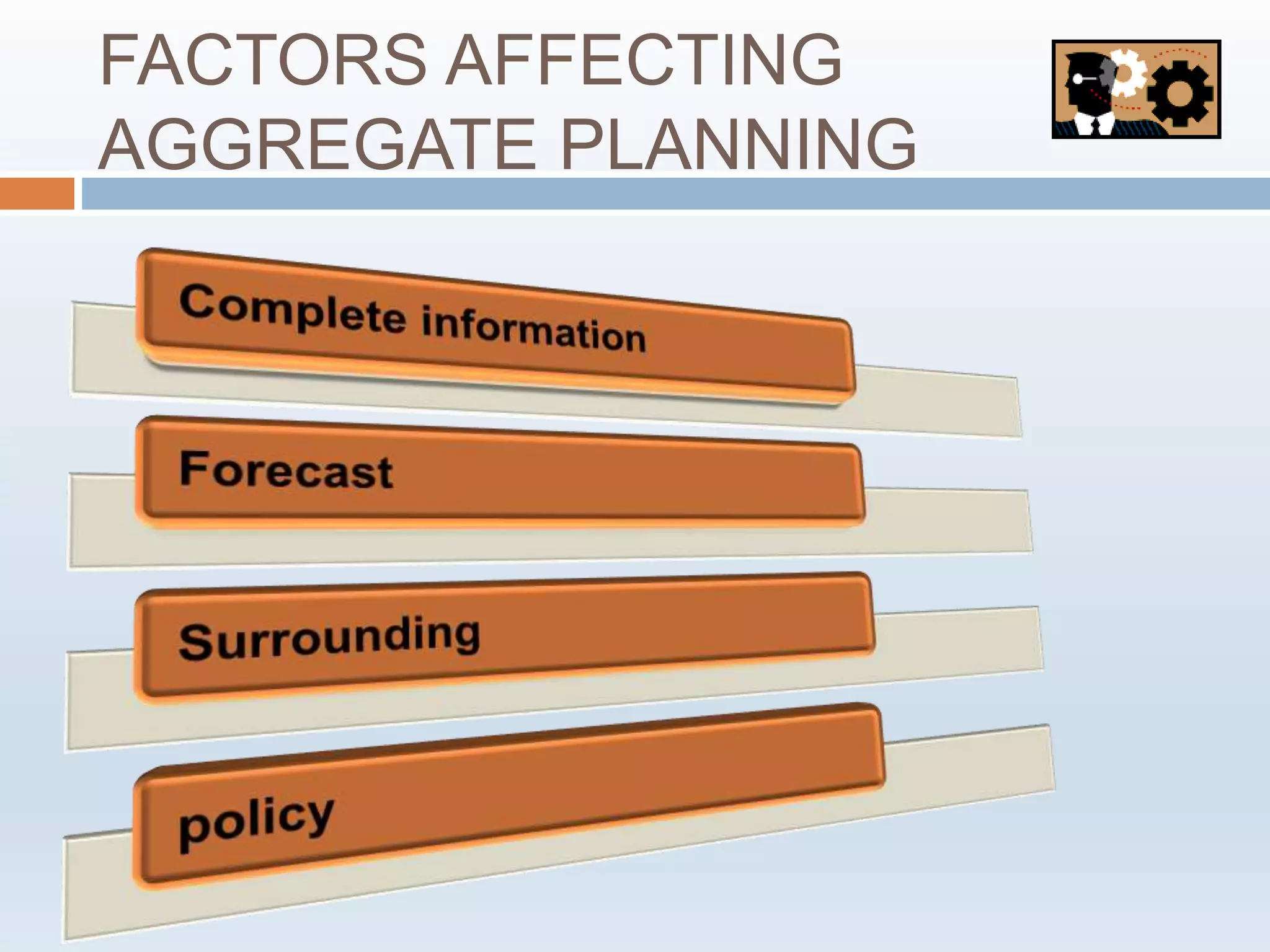 FACTORS AFFECTING AGGREGATE PLANNING

Complete information

Forecast

Surrounding

policy